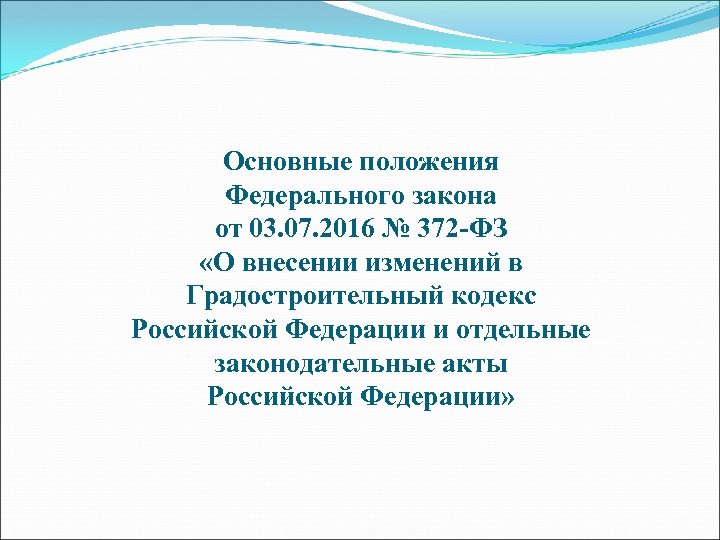 Основные положения Федерального закона от 03.07.2016 № 372-ФЗ «О внесении изменений в Градостроительный кодекс Российской Федерации и отдельные законодательные акты Российской Федерации»